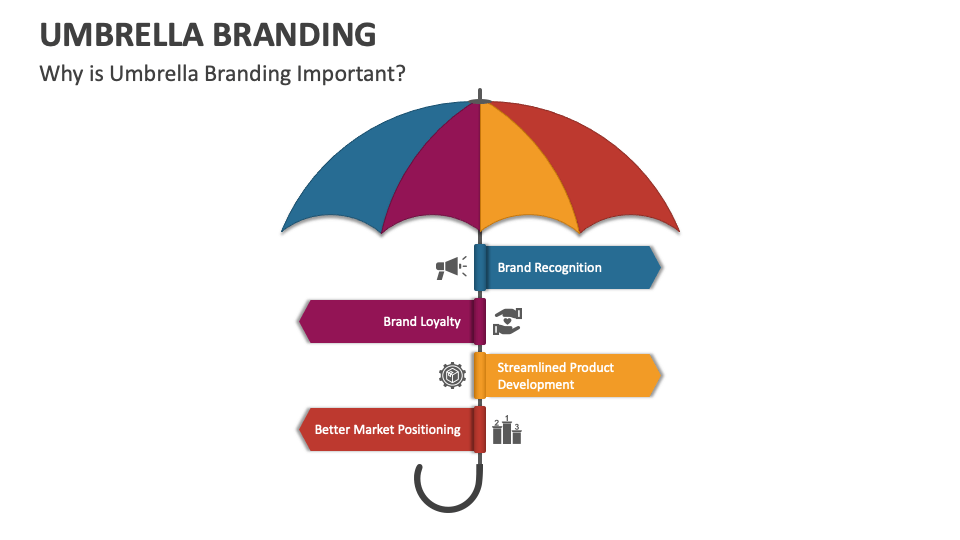 UMBRELLA BRANDING

Why is Umbrella Branding Important?

Brand Recognition

Brand Loyalty

Streamlined Product Development

Better Market Positioning

2 1 3